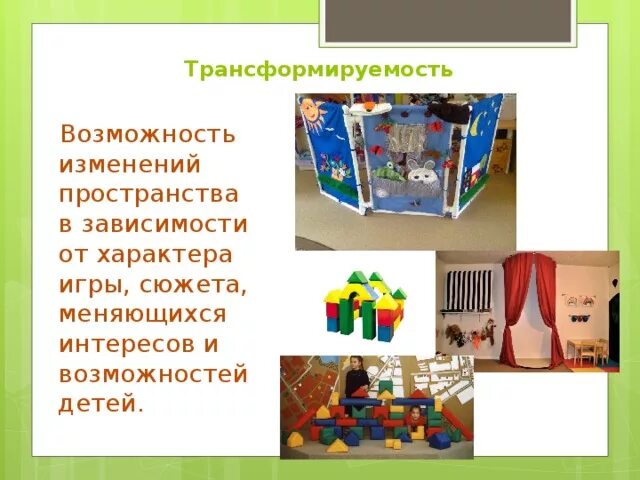 Трансформируемость

Возможность изменений пространства в зависимости от характера игры, сюжета, меняющихся интересов и возможностей детей.